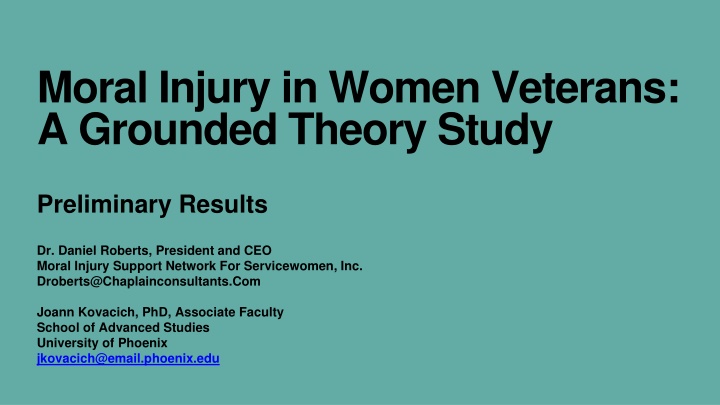 Moral Injury in Women Veterans: A Grounded Theory Study

Preliminary Results

Dr. Daniel Roberts, President and CEO
Moral Injury Support Network For Servicewomen, Inc.
Droberts@Chaplainconsultants.Com

Joann Kovacich, PhD, Associate Faculty
School of Advanced Studies
University of Phoenix
jkovacich@email.phoenix.edu